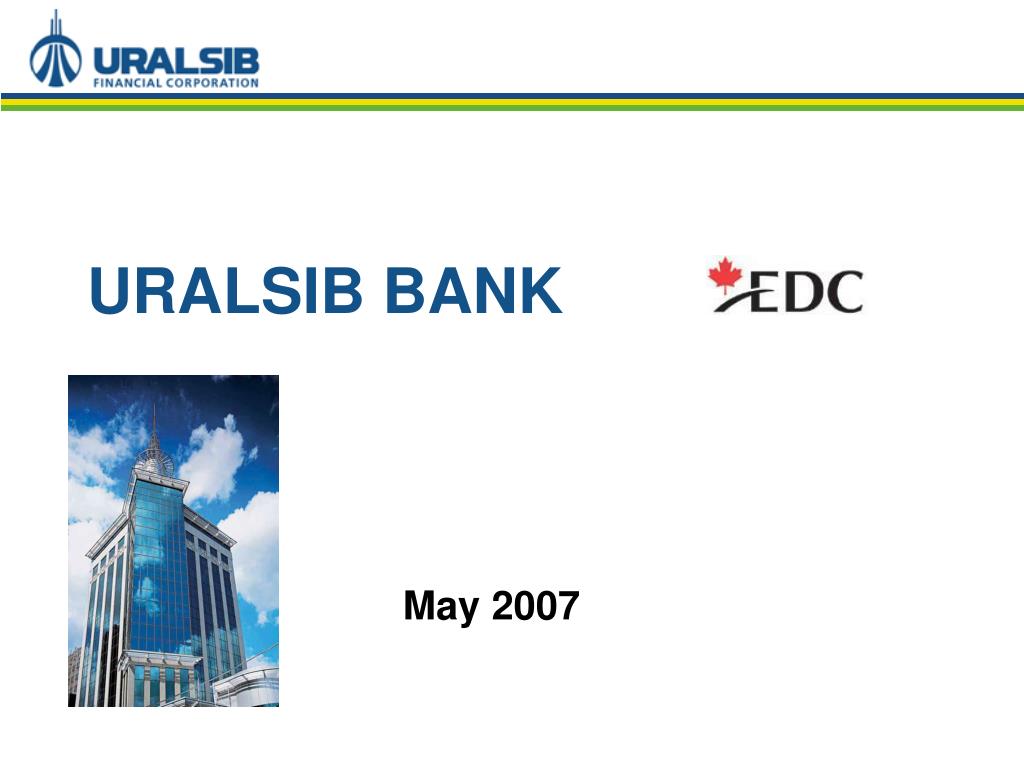 URALSIB
FINANCIAL CORPORATION

URALSIB BANK

EDC

May 2007